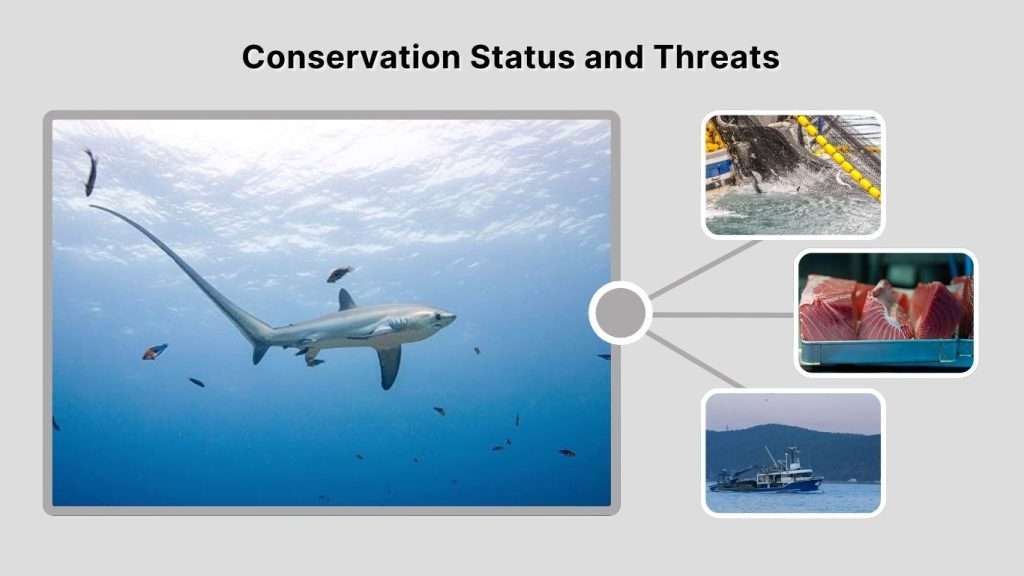 Conservation Status and Threats